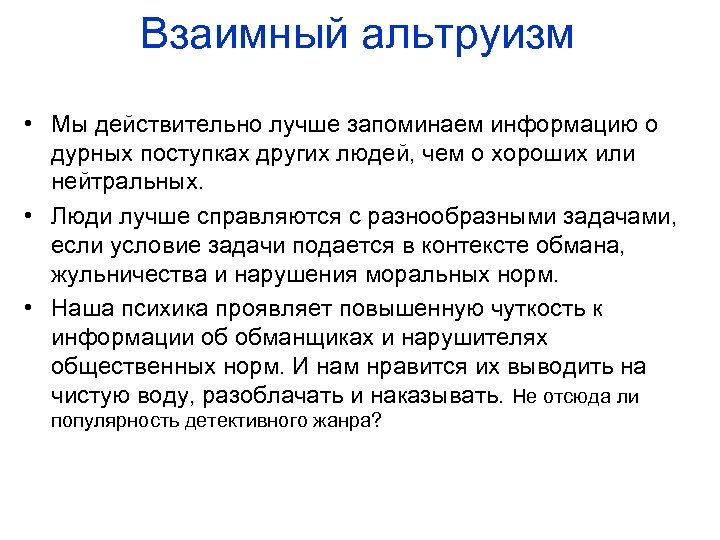 Взаимный альтруизм

• Мы действительно лучше запоминаем информацию о дурных поступках других людей, чем о хороших или нейтральных.

• Люди лучше справляются с разнообразными задачами, если условие задачи подается в контексте обмана, жульничества и нарушения моральных норм.

• Наша психика проявляет повышенную чуткость к информации об обманщиках и нарушителях общественных норм. И нам нравится их выводить на чистую воду, разоблачать и наказывать. Не отсюда ли популярность детективного жанра?